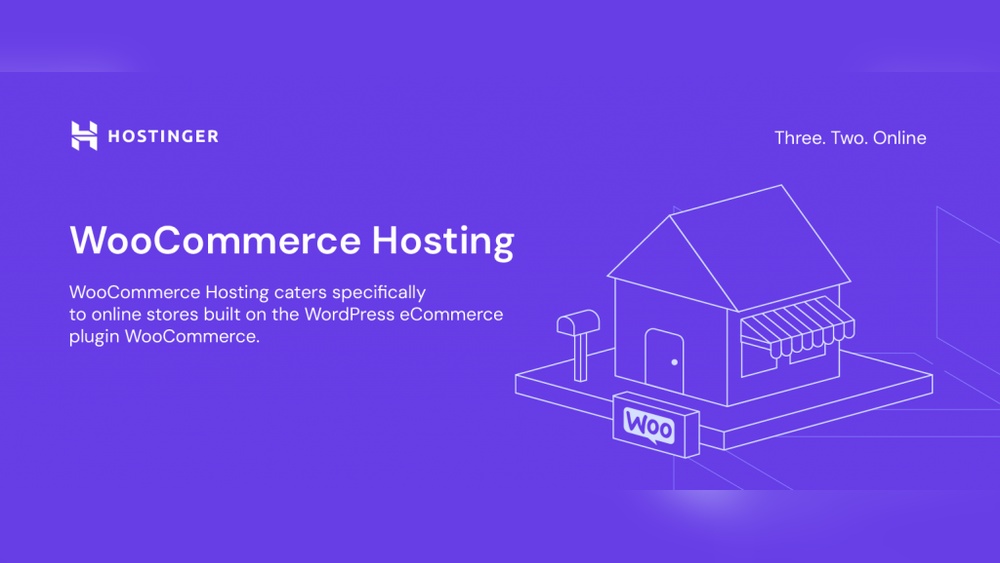 HOSTINGER

Three. Two. Online

WooCommerce Hosting

WooCommerce Hosting caters specifically to online stores built on the WordPress eCommerce plugin WooCommerce.

Woo